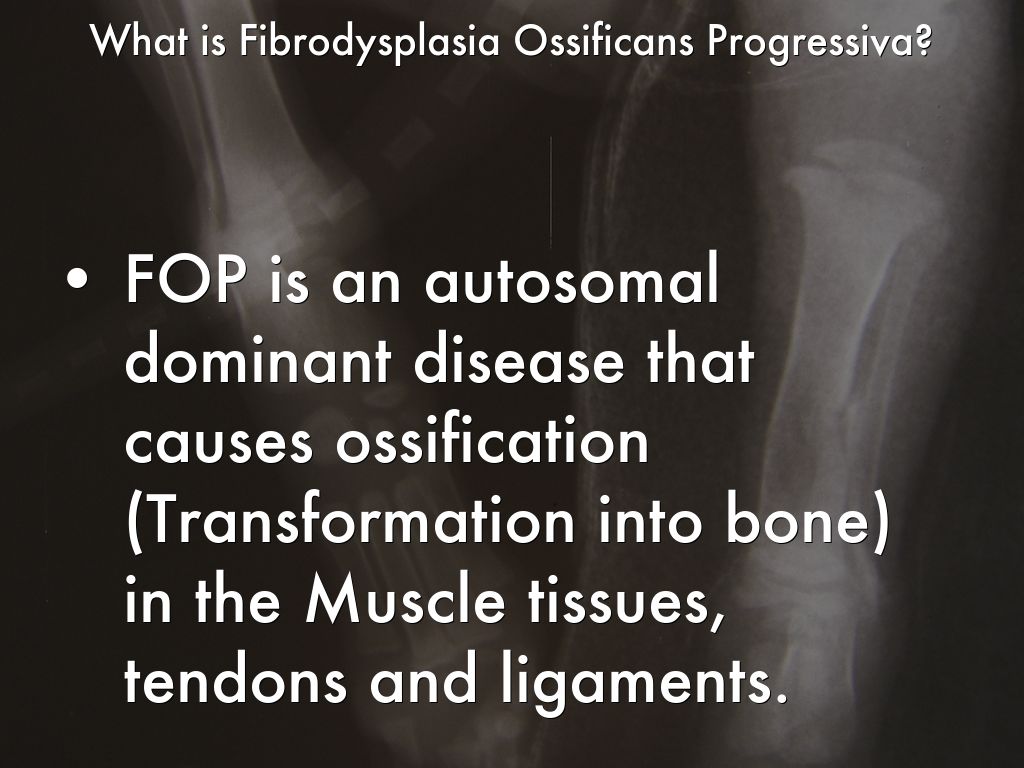 What is Fibrodysplasia Ossificans Progressiva?

• FOP is an autosomal dominant disease that causes ossification (Transformation into bone) in the Muscle tissues, tendons and ligaments.